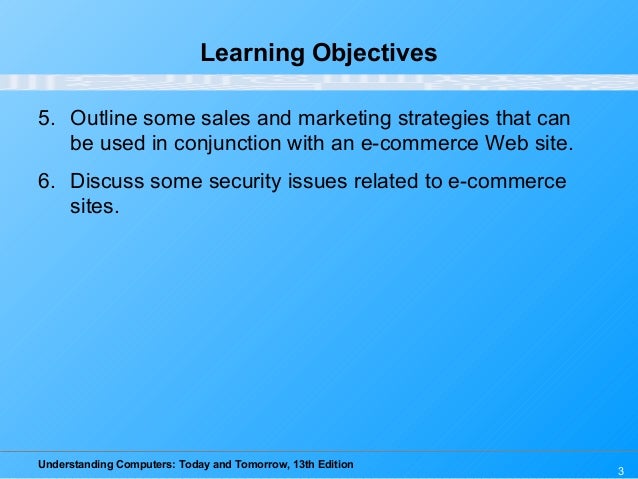 Learning Objectives

5. Outline some sales and marketing strategies that can be used in conjunction with an e-commerce Web site.

6. Discuss some security issues related to e-commerce sites.

Understanding Computers: Today and Tomorrow, 13th Edition

3